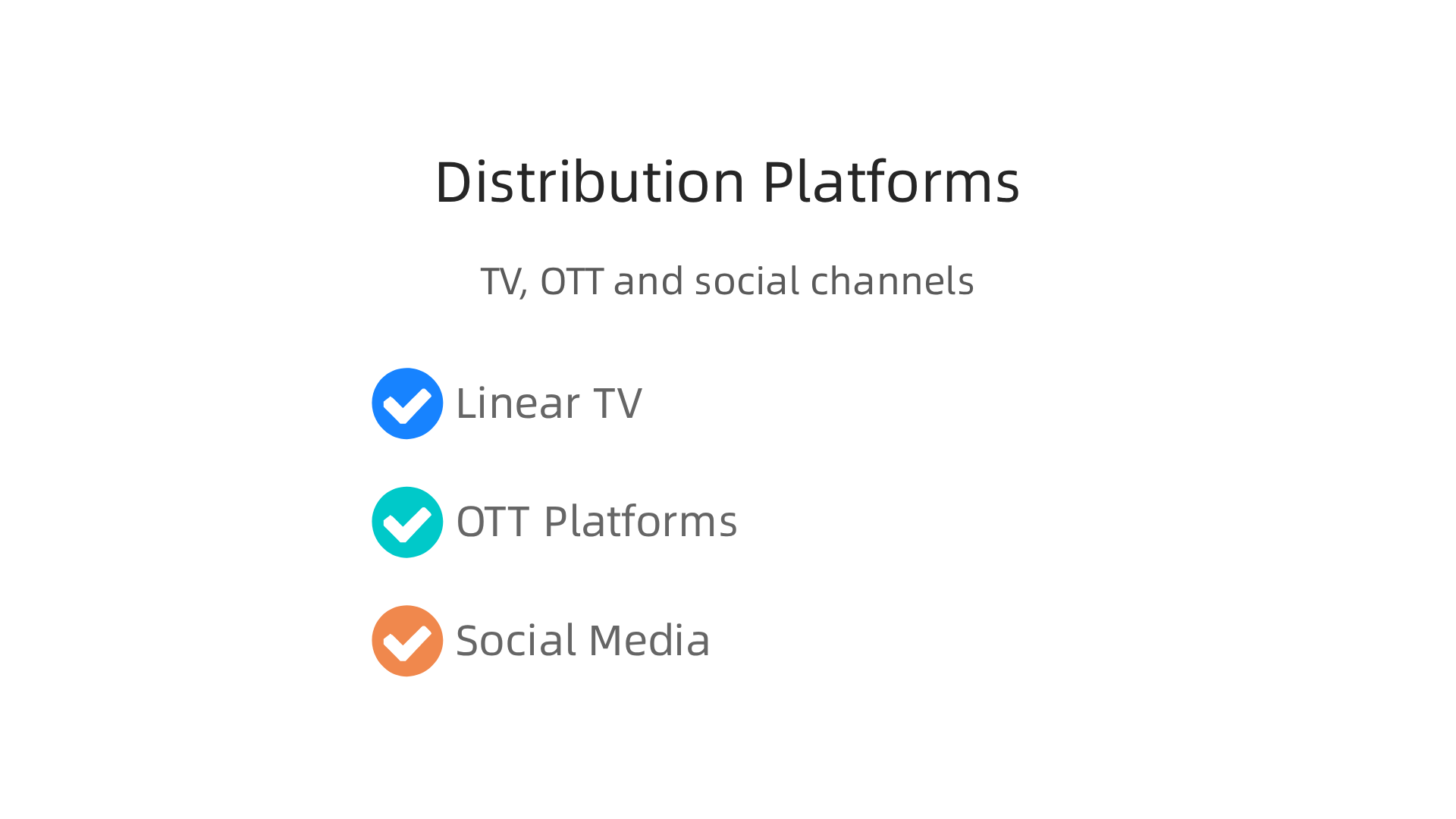 Distribution Platforms

TV, OTT and social channels

Linear TV

OTT Platforms

Social Media